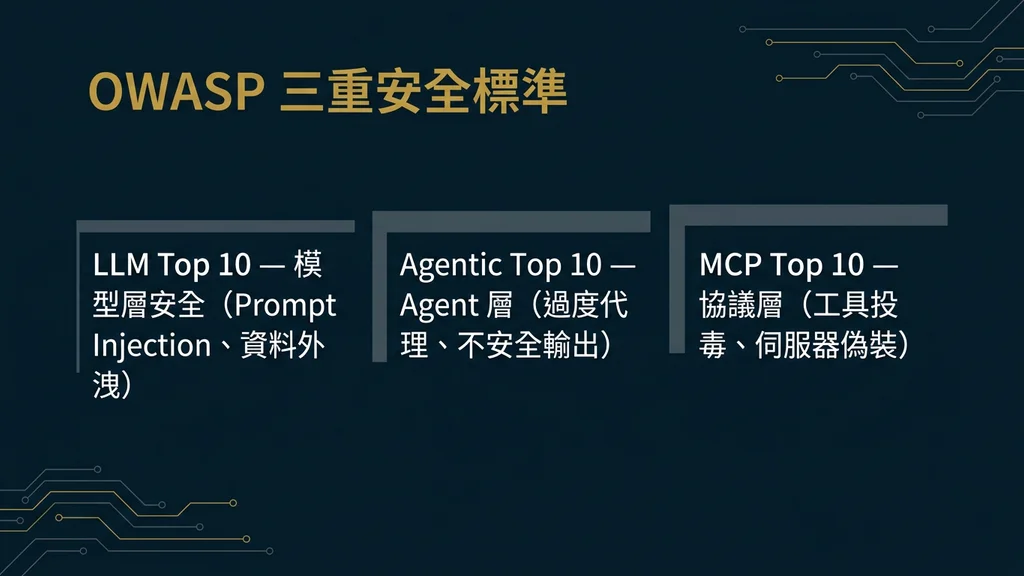 OWASP 三重安全標準

LLM Top 10 — 模型層安全（Prompt Injection、資料外洩）

Agentic Top 10 — Agent 層（過度代理、不安全輸出）

MCP Top 10 — 協議層（工具投毒、伺服器偽裝）